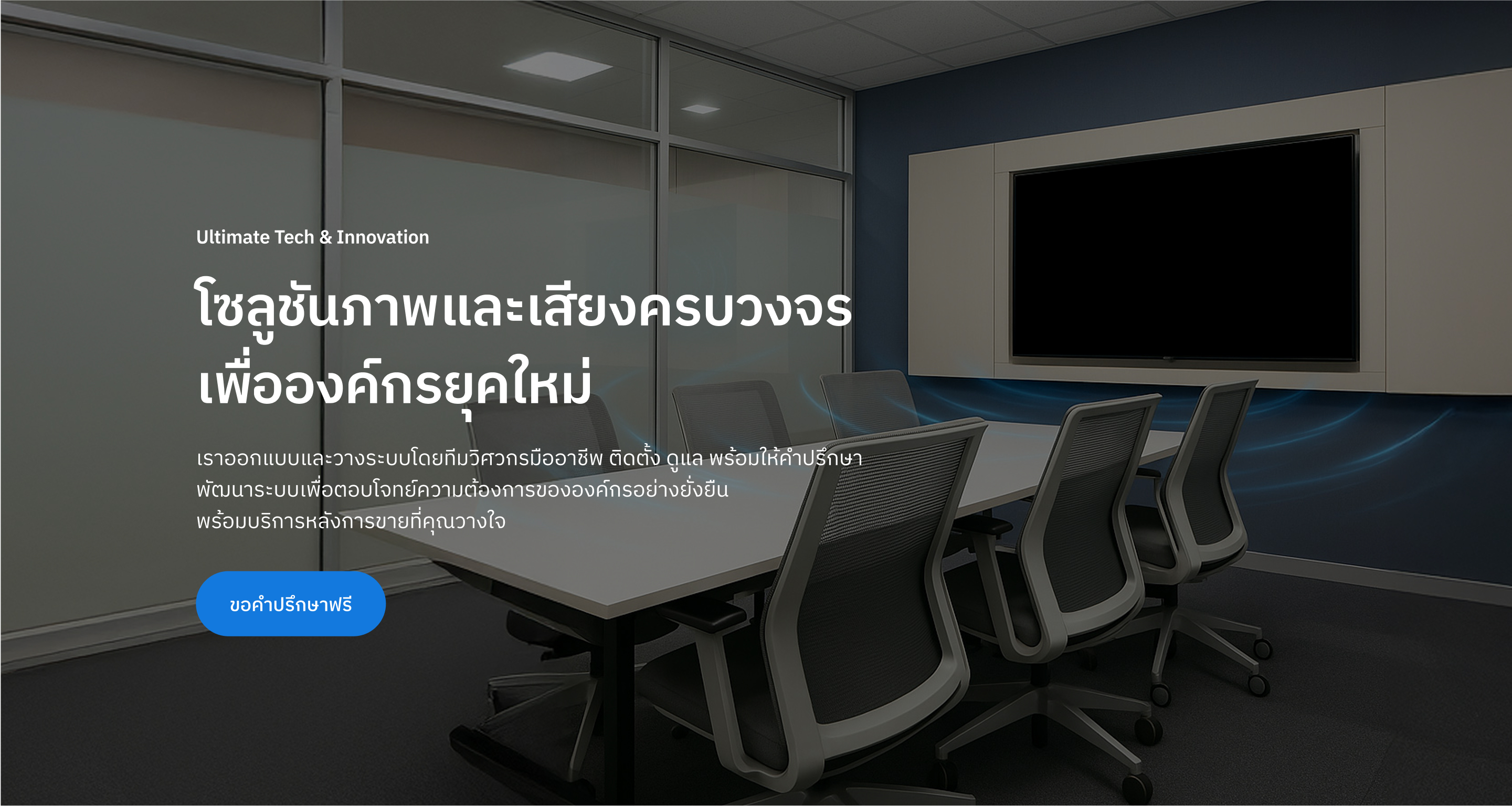 Ultimate Tech & Innovation

โซลูชันภาพและเสียงครบวงจร เพื่อองค์กรยุคใหม่

เราออกแบบและวางระบบโดยทีมวิศวกรมืออาชีพ ติดตั้ง ดูแล พร้อมให้คำปรึกษา พัฒนาระบบเพื่อตอบโจทย์ความต้องการขององค์กรอย่างยั่งยืน พร้อมบริการหลังการขายที่คุณวางใจ

ขอคำปรึกษาฟรี